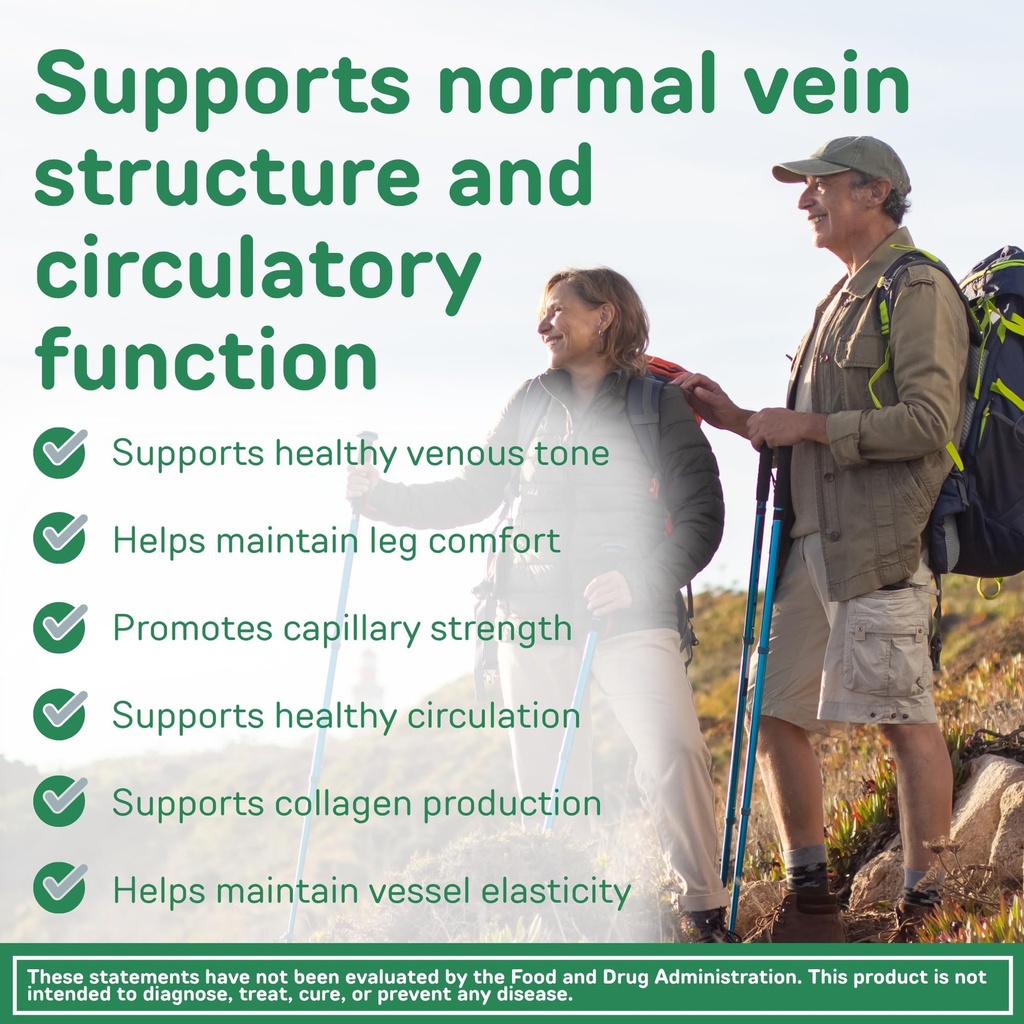 Supports normal vein structure and circulatory function

Supports healthy venous tone

Helps maintain leg comfort

Promotes capillary strength

Supports healthy circulation

Supports collagen production

Helps maintain vessel elasticity

These statements have not been evaluated by the Food and Drug Administration. This product is not intended to diagnose, treat, cure, or prevent any disease.